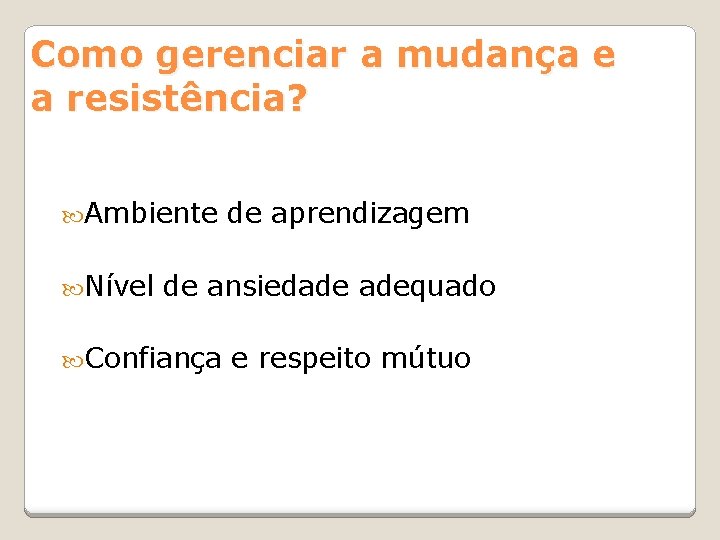 Como gerenciar a mudança e a resistência?

Ambiente de aprendizagem

Nível de ansiedade adequado

Confiança e respeito mútuo